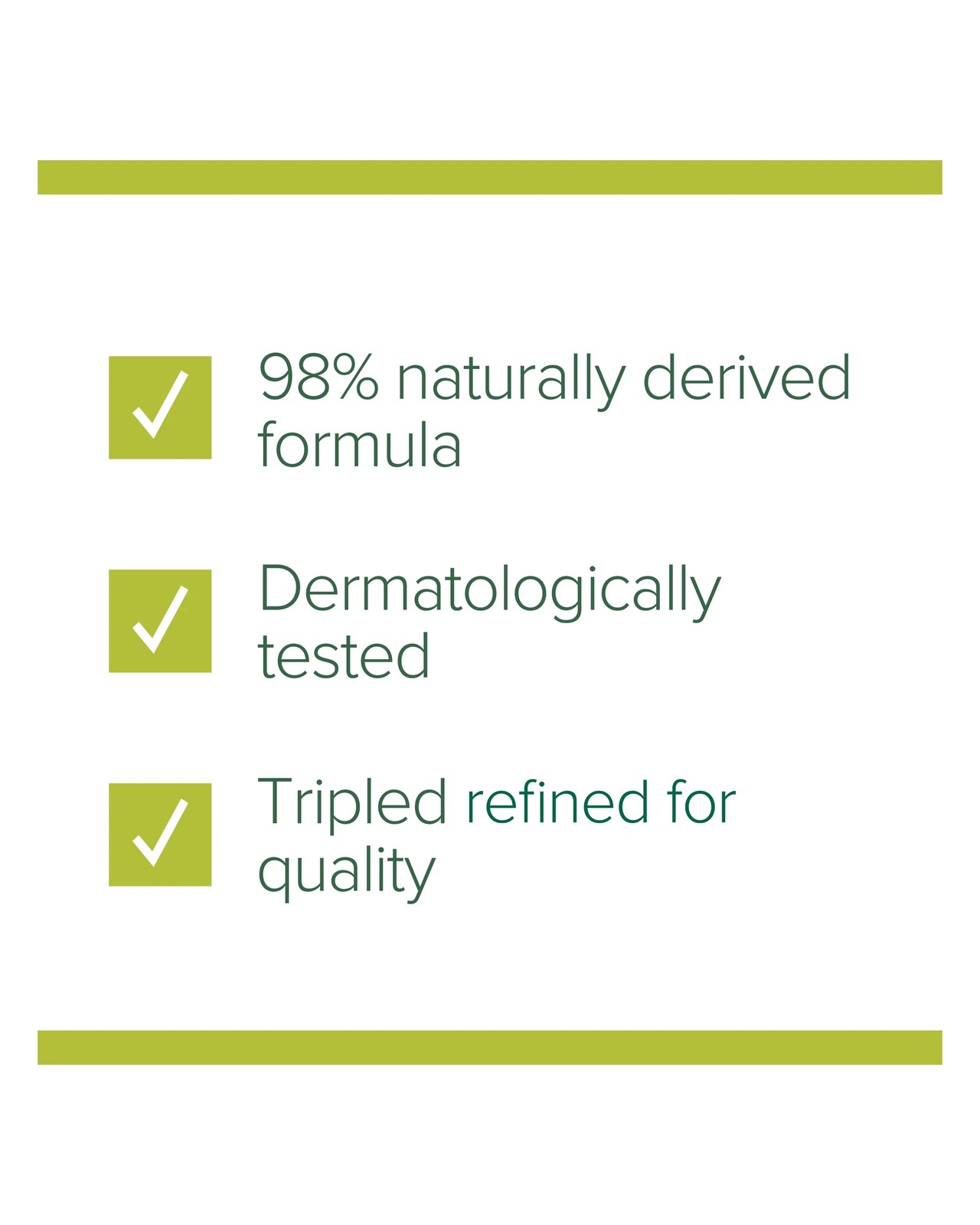 ☑ 98% naturally derived formula

☑ Dermatologically tested

☑ Tripled refined for quality